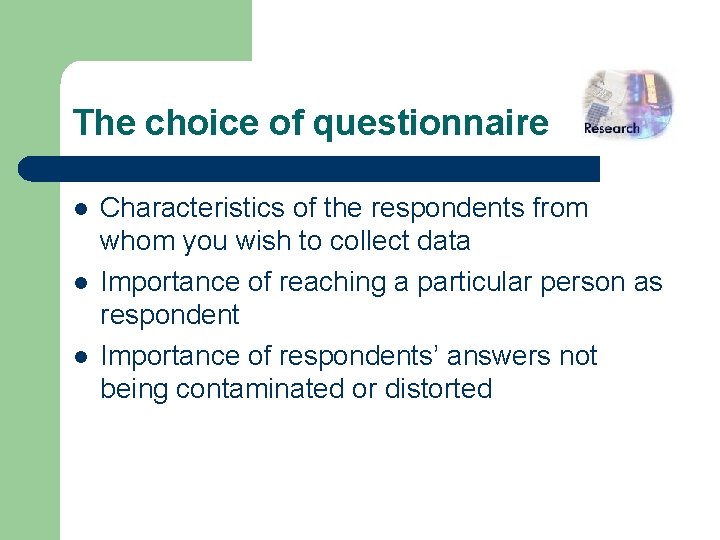 The choice of questionnaire

Research

- Characteristics of the respondents from whom you wish to collect data
- Importance of reaching a particular person as respondent
- Importance of respondents’ answers not being contaminated or distorted